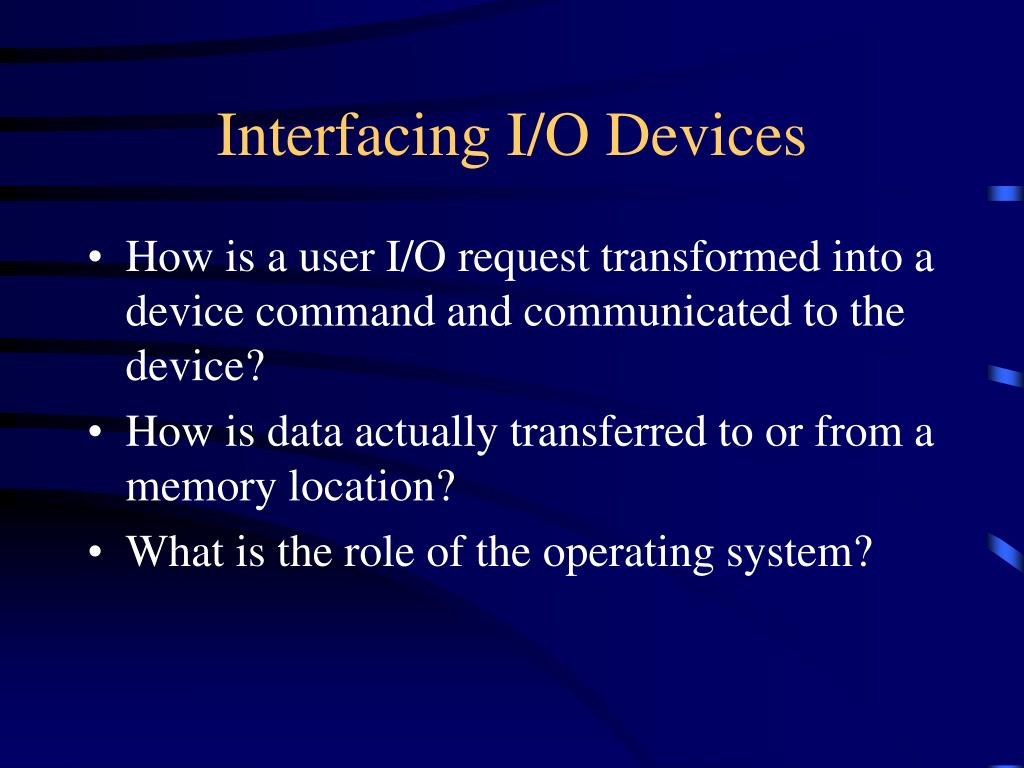 Interfacing I/O Devices

• How is a user I/O request transformed into a device command and communicated to the device?
• How is data actually transferred to or from a memory location?
• What is the role of the operating system?